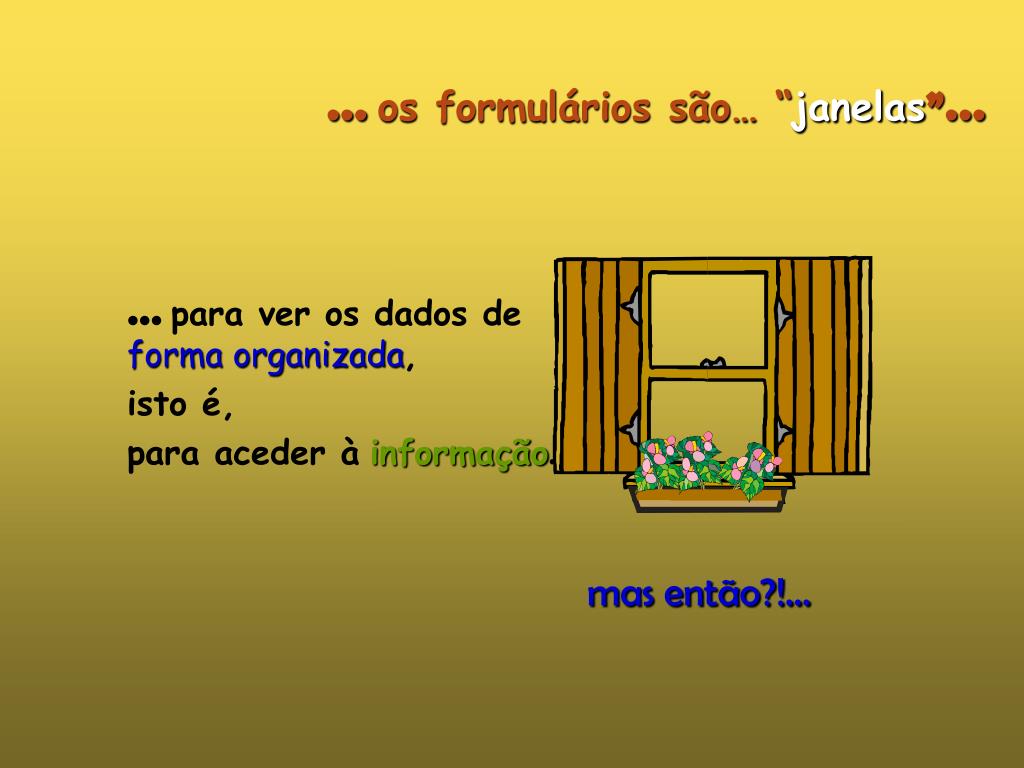 ... os formulários são... “janelas”...

... para ver os dados de forma organizada,
isto é,
para aceder à informação.

mas então?!...